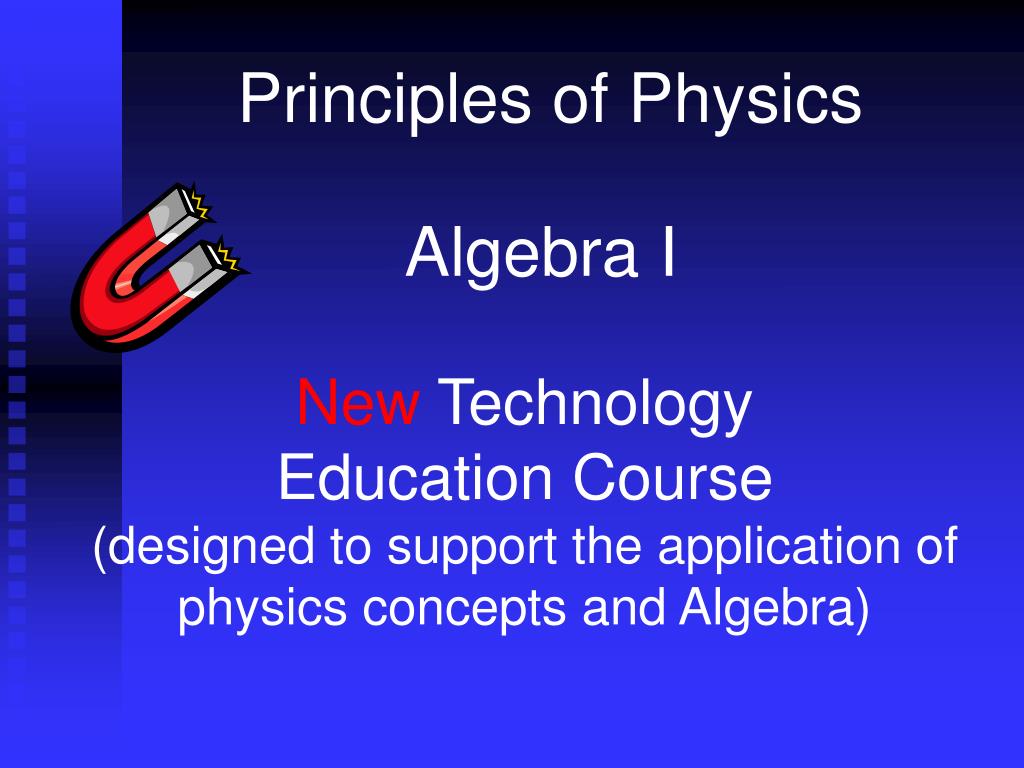 Principles of Physics

Algebra I

New Technology Education Course (designed to support the application of physics concepts and Algebra)